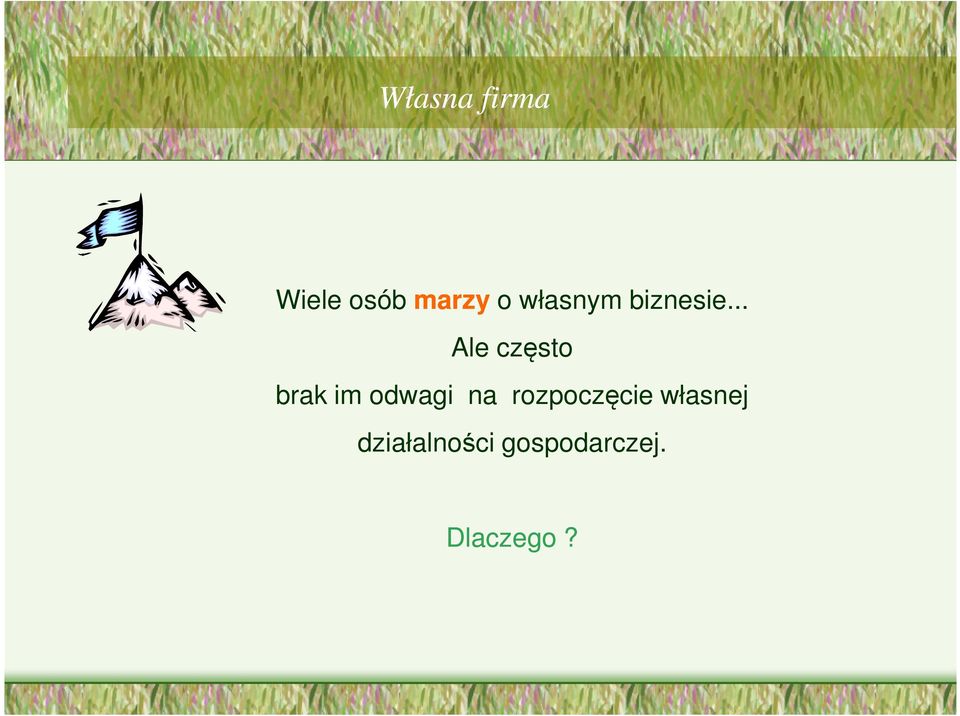 Własna firma

Wiele osób marzy o własnym biznesie...
Ale często
brak im odwagi na rozpoczęcie własnej
działalności gospodarczej.

Dlaczego ?